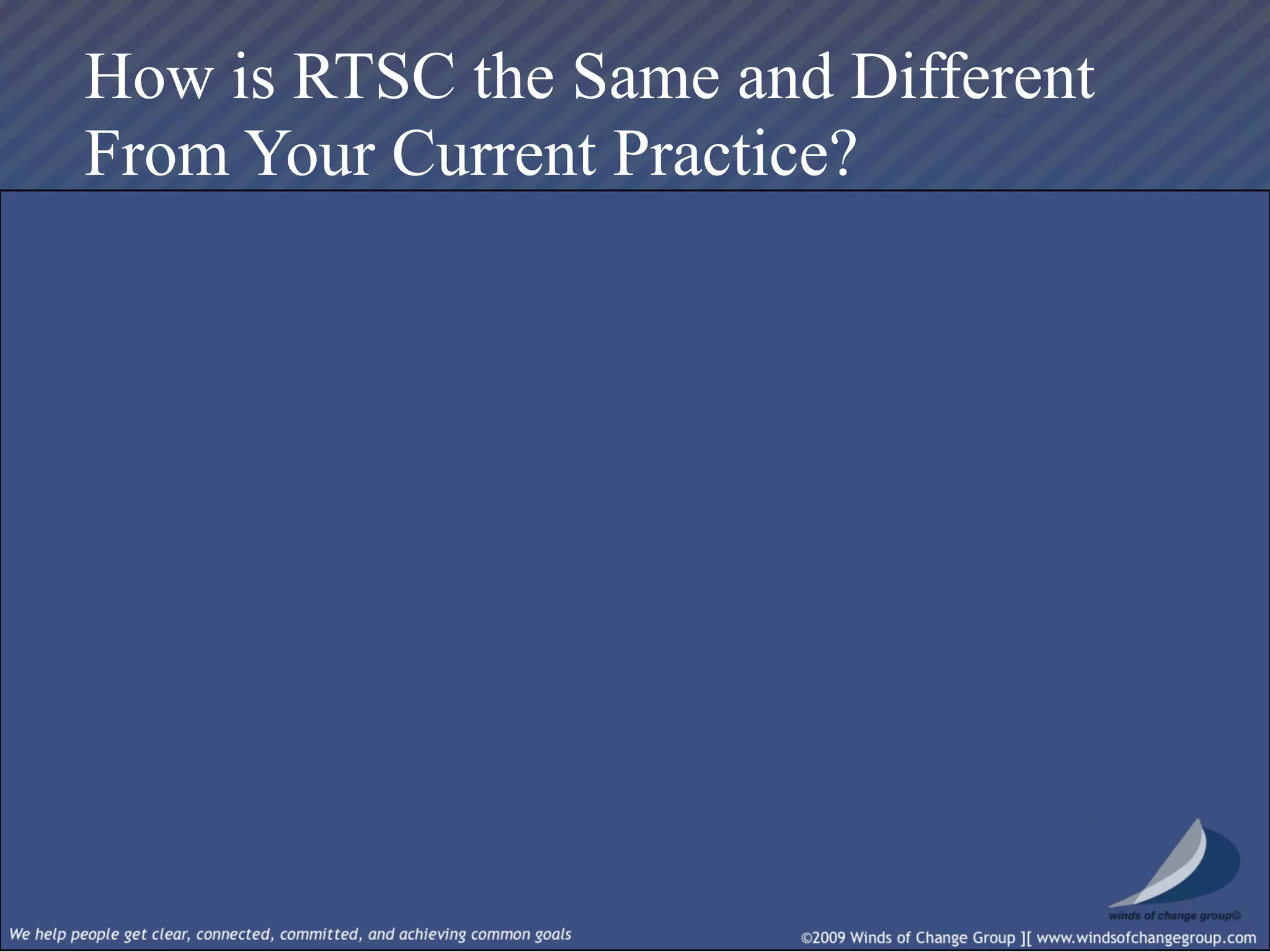 How is RTSC the Same and Different From Your Current Practice?

winds of change group©

We help people get clear, connected, committed, and achieving common goals

©2009 Winds of Change Group ][ www.windsofchangegroup.com